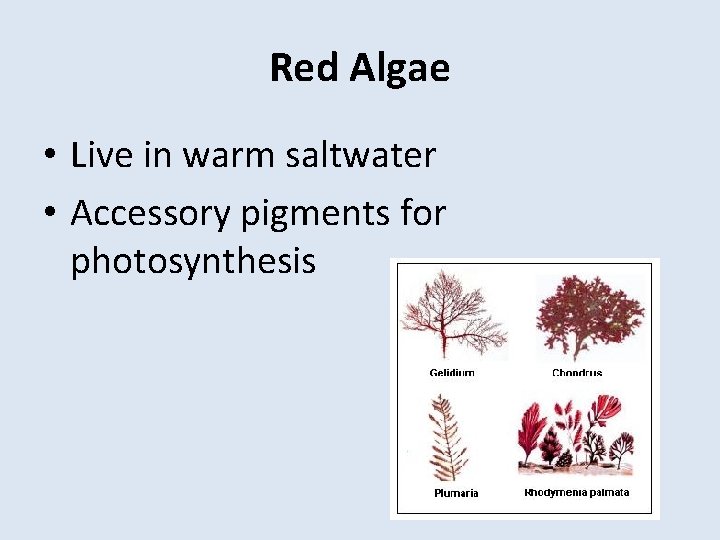 Red Algae

• Live in warm saltwater
• Accessory pigments for photosynthesis

Gelidium
Chondrus
Plumaria
Rhodymenia palmata